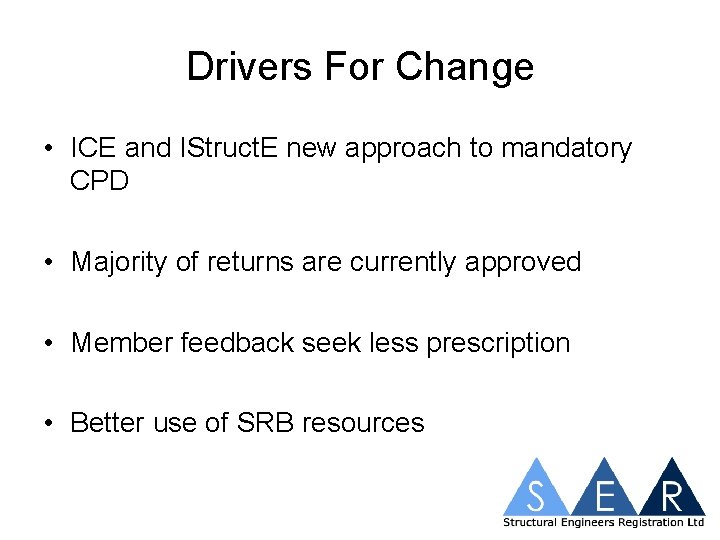 Drivers For Change

• ICE and IStructE new approach to mandatory CPD

• Majority of returns are currently approved

• Member feedback seek less prescription

• Better use of SRB resources

S E R
Structural Engineers Registration Ltd